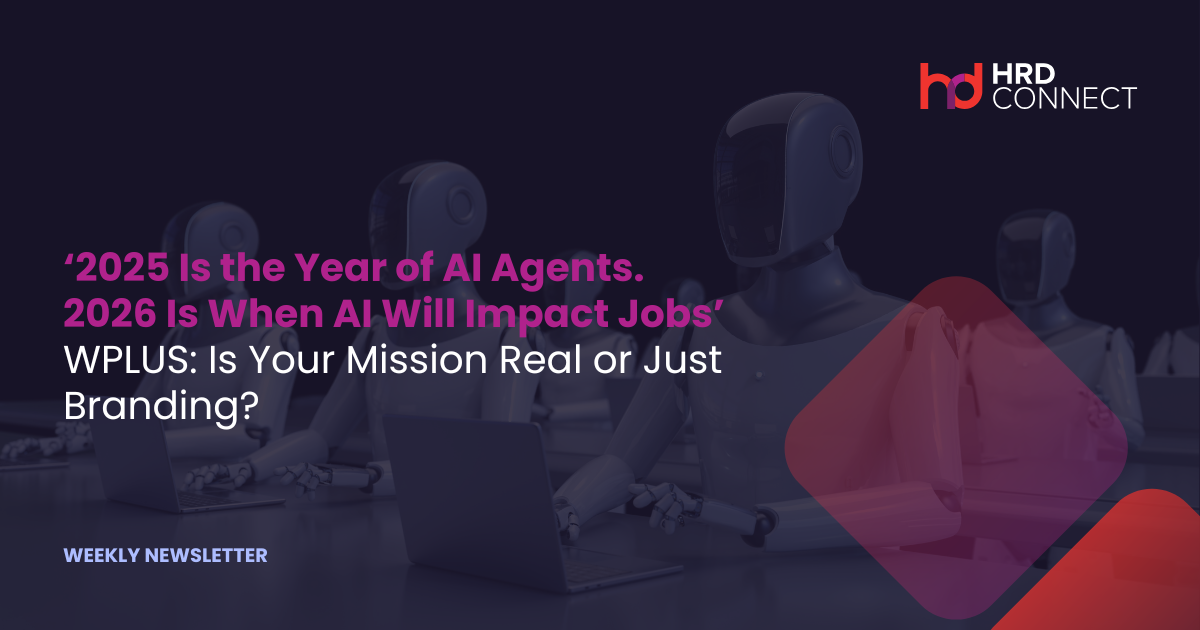 hd HRD CONNECT

‘2025 Is the Year of AI Agents. 2026 Is When AI Will Impact Jobs’

WPLUS: Is Your Mission Real or Just Branding?

WEEKLY NEWSLETTER